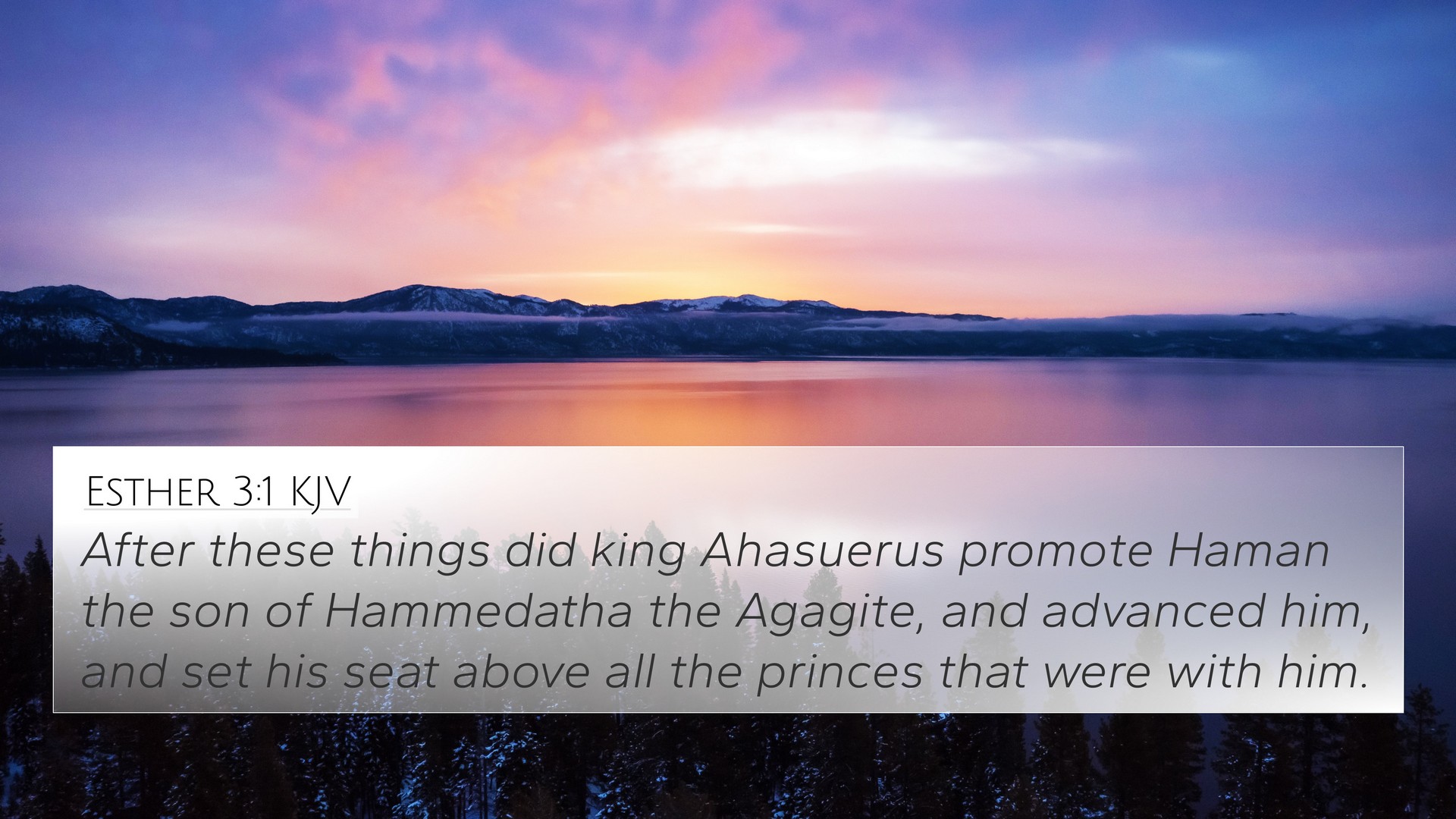 Esther 3:1 KJV

After these things did king Ahasuerus promote Haman the son of Hammedatha the Agagite, and advanced him, and set his seat above all the princes that were with him.